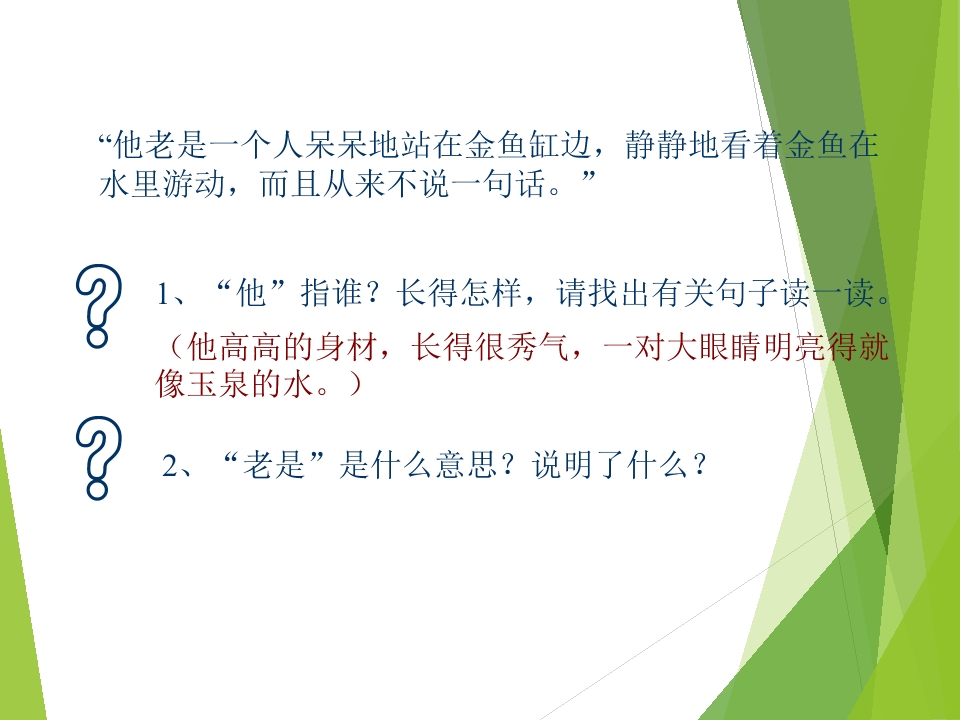 “他老是一个人呆呆地站在金鱼缸边，静静地看着金鱼在水里游动，而且从来不说一句话。”

1、“他”指谁？长得怎样，请找出有关句子读一读。

（他高高的身材，长得很秀气，一对大眼睛明亮得就像玉泉的水。）

2、“老是”是什么意思？说明了什么？